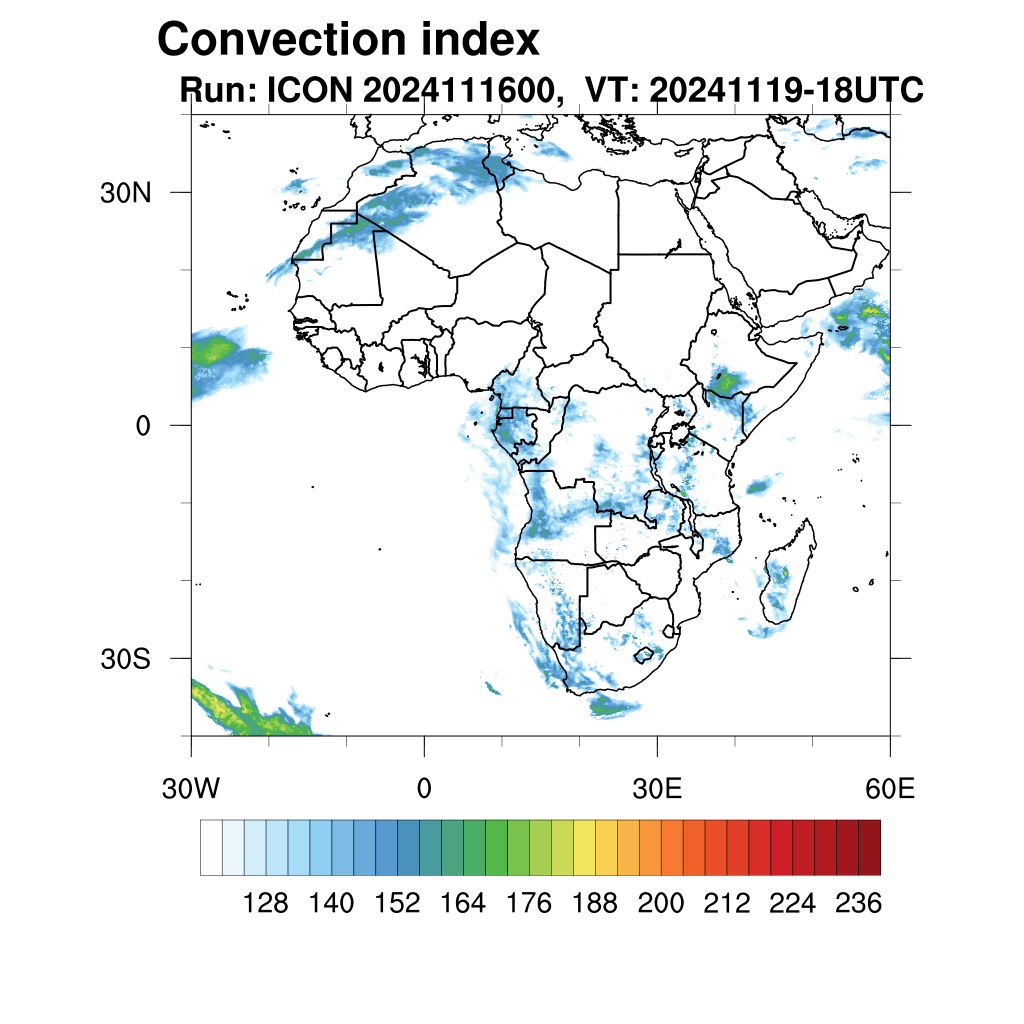 Convection index
Run: ICON 2024111600, VT: 20241119-18UTC

30N
0
30S

30W
0
30E
60E

128 140 152 164 176 188 200 212 224 236